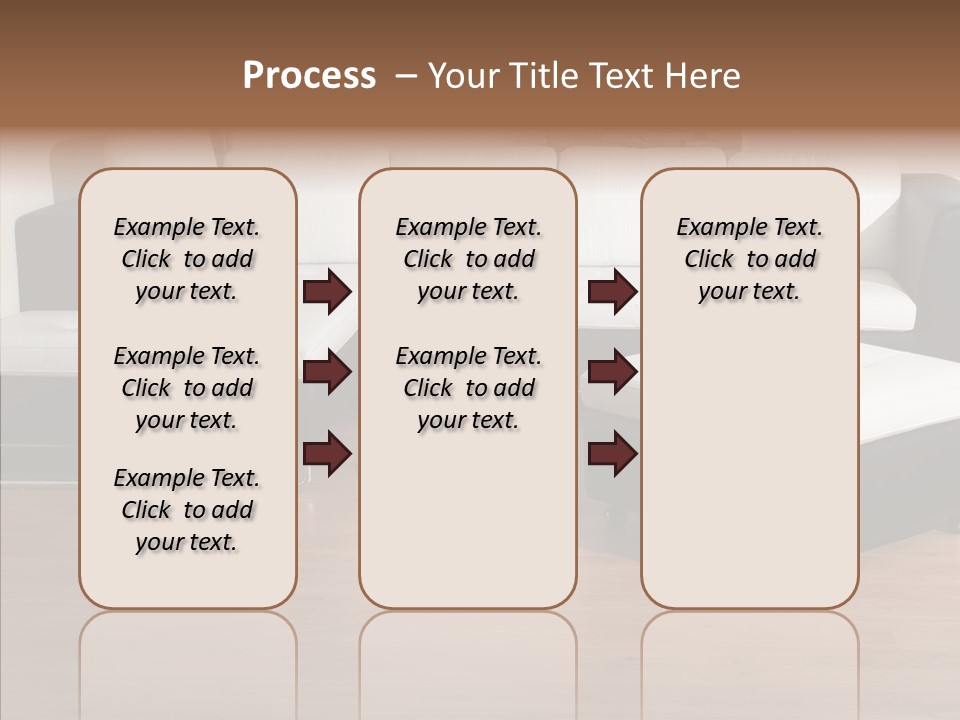 Process – Your Title Text Here

Example Text. Click to add your text.

Example Text. Click to add your text.

Example Text. Click to add your text.

Example Text. Click to add your text.

Example Text. Click to add your text.

Example Text. Click to add your text.